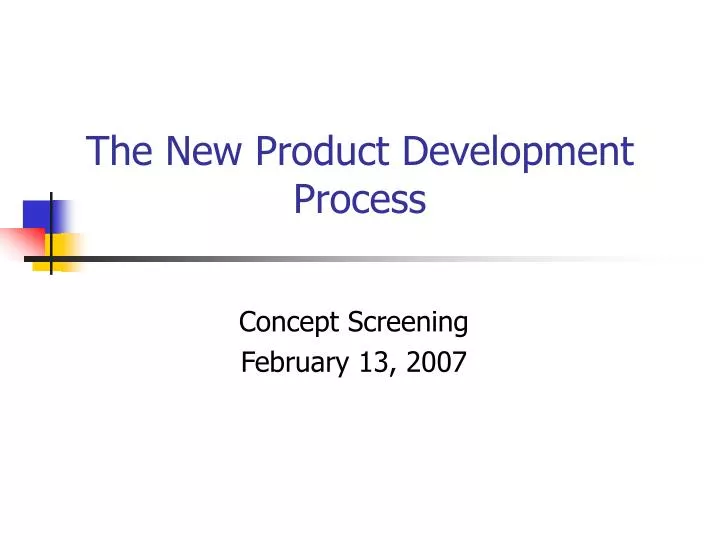 The New Product Development Process

Concept Screening
February 13, 2007